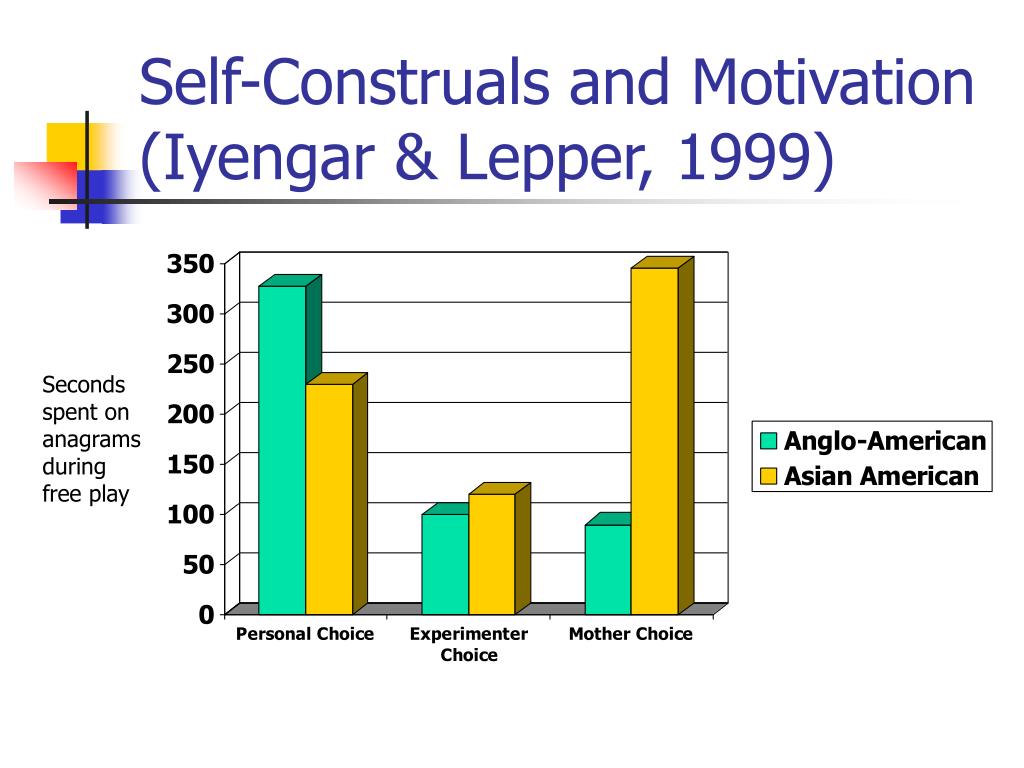 Self-Construals and Motivation (Iyengar & Lepper, 1999)

Seconds spent on anagrams during free play

350
300
250
200
150
100
50
0

Personal Choice
Experimenter Choice
Mother Choice

Anglo-American
Asian American